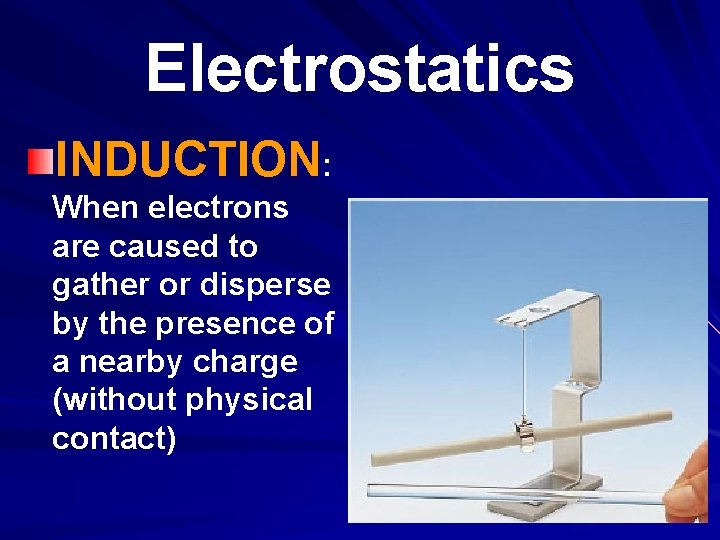 Electrostatics

INDUCTION:

When electrons are caused to gather or disperse by the presence of a nearby charge (without physical contact)